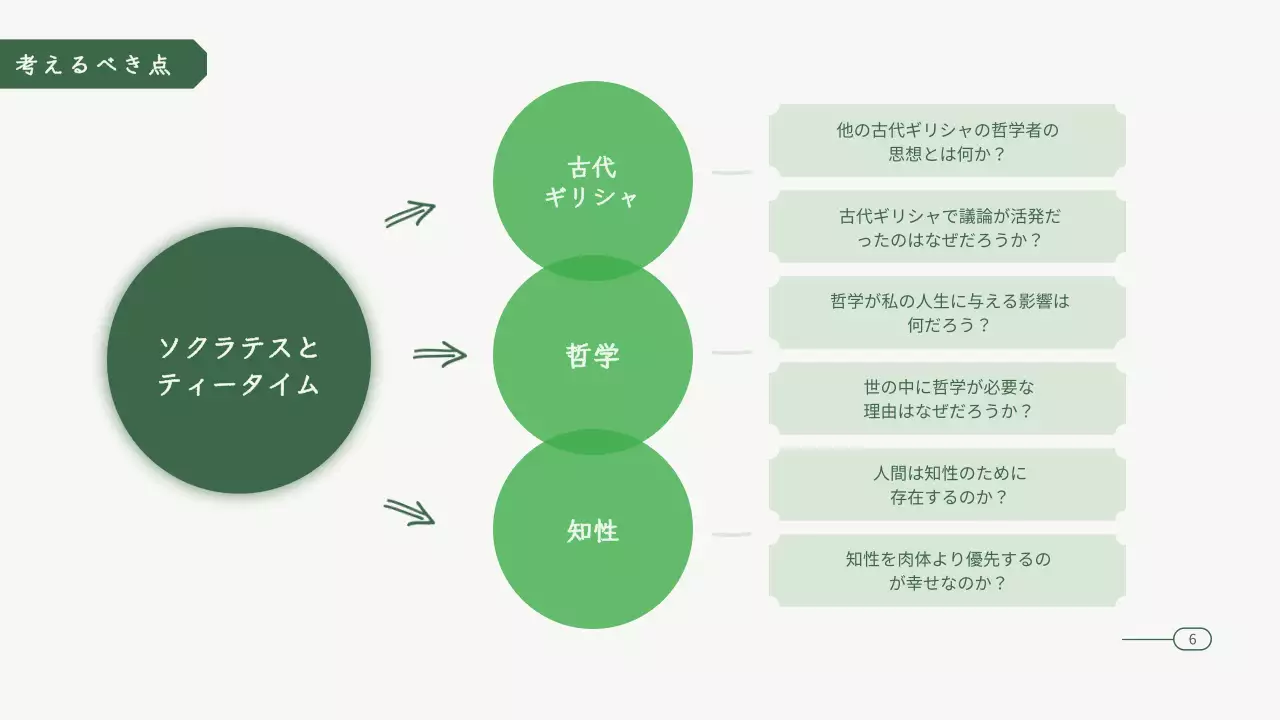 考えるべき点

ソクラテスとティータイム

古代ギリシャ

哲学

知性

他の古代ギリシャの哲学者の思想とは何か？

古代ギリシャで議論が活発だったのはなぜだろうか？

哲学が私の人生に与える影響は何だろう？

世の中に哲学が必要な理由はなぜだろうか？

人間は知性のために存在するのか？

知性を肉体より優先するのが幸せなのか？

6